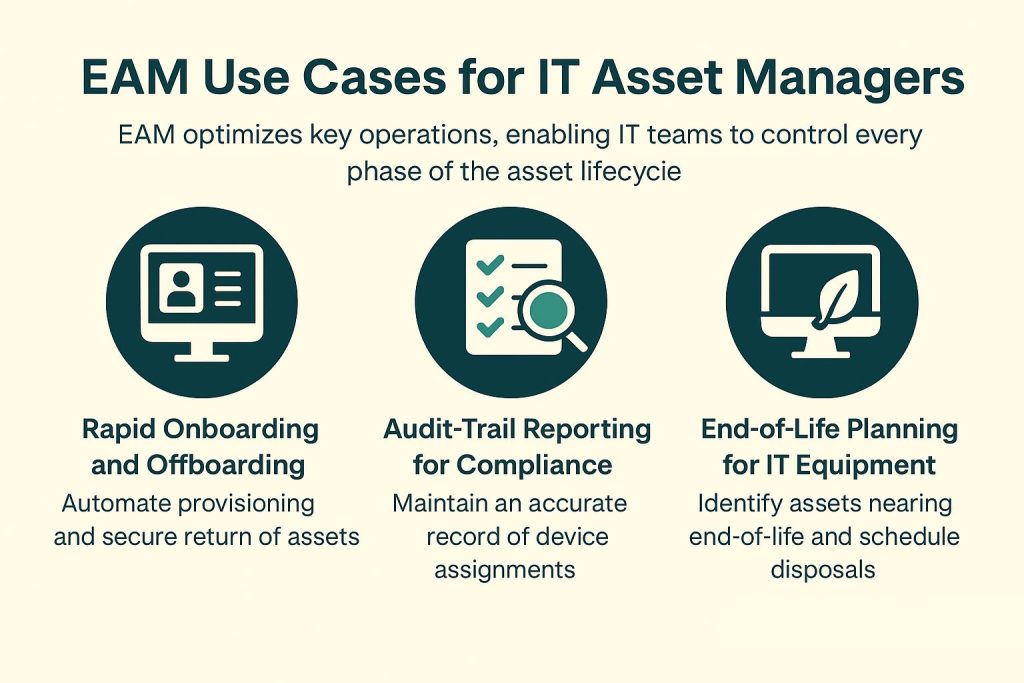 EAM Use Cases for IT Asset Managers

EAM optimizes key operations, enabling IT teams to control every phase of the asset lifecycie

Rapid Onboarding and Offboarding

Automate provisioning and secure return of assets

Audit-Trail Reporting for Compliance

Maintain an accurate record of device assignments

End-of-Life Planning for IT Equipment

Identify assets nearing end-of-life and schedule disposals